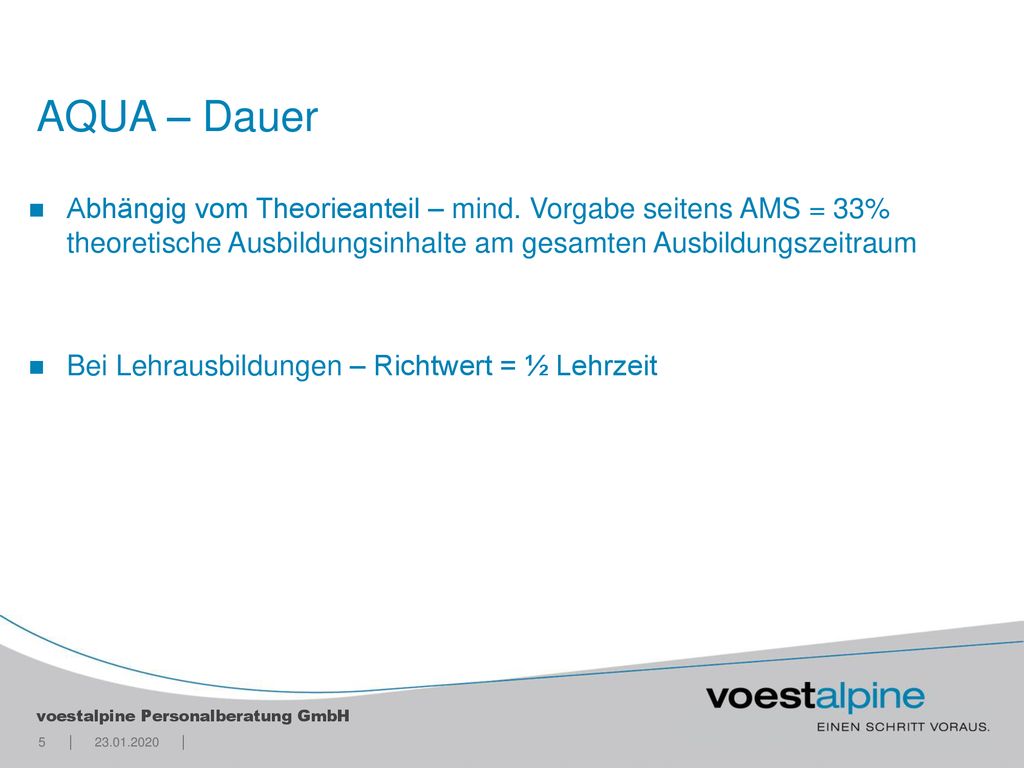 AQUA – Dauer

Abhängig vom Theorieanteil – mind. Vorgabe seitens AMS = 33% theoretische Ausbildungsinhalte am gesamten Ausbildungszeitraum

Bei Lehrausbildungen – Richtwert = ½ Lehrzeit

voestalpine Personalberatung GmbH

5 | 23.01.2020 |

voestalpine
EINEN SCHRITT VORAUS.